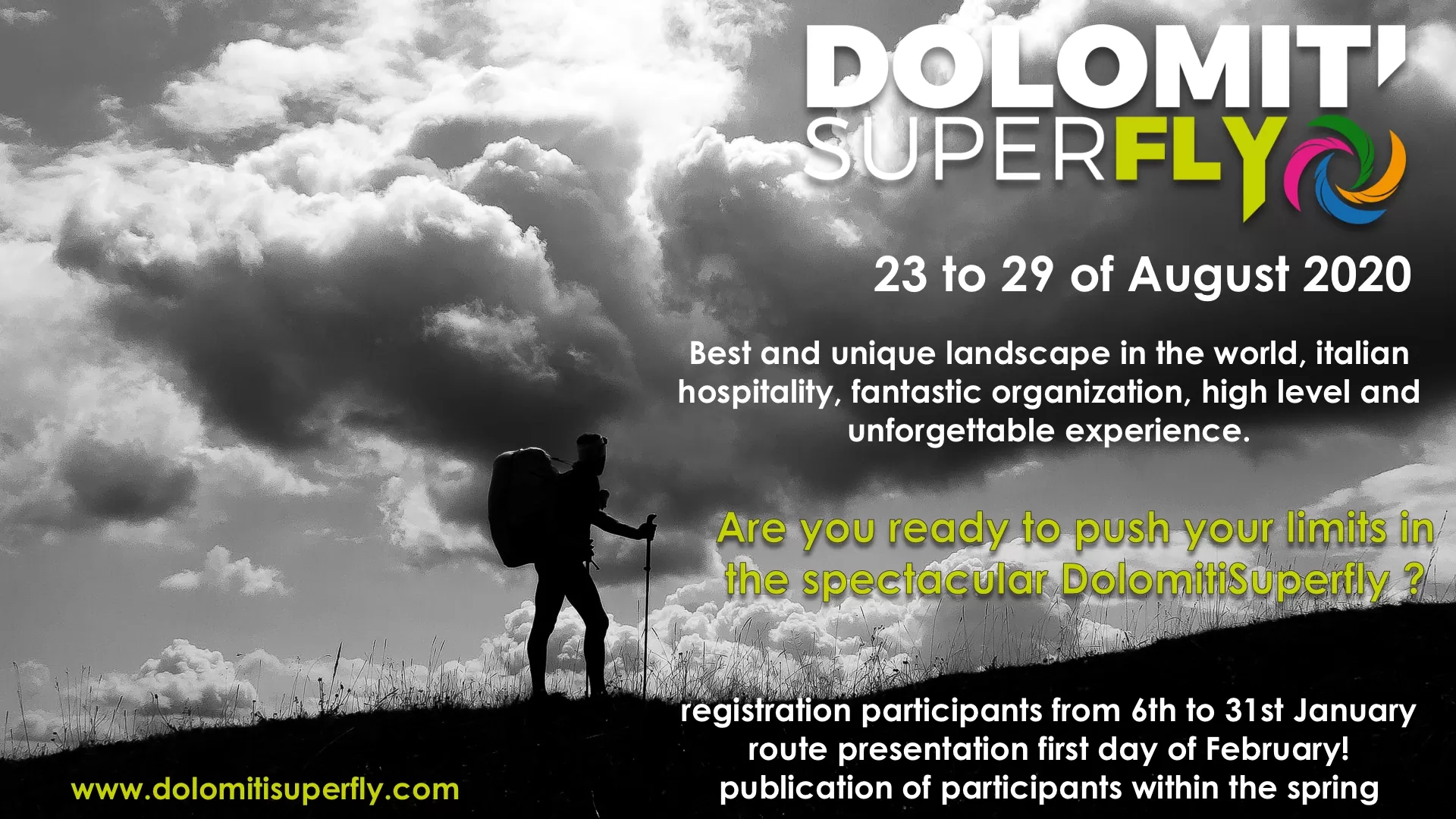 DOLOMITI
SUPERFLY

23 to 29 of August 2020

Best and unique landscape in the world, italian hospitality, fantastic organization, high level and unforgettable experience.

Are you ready to push your limits in the spectacular DolomitiSuperfly ?

registration participants from 6th to 31st January
route presentation first day of February!
publication of participants within the spring

www.dolomitisuperfly.com